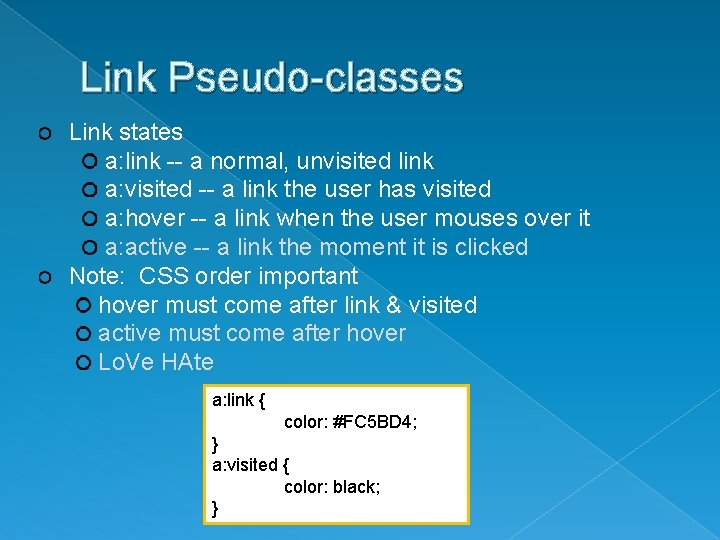 Link Pseudo-classes

Link states

a:link -- a normal, unvisited link

a:visited -- a link the user has visited

a:hover -- a link when the user mouses over it

a:active -- a link the moment it is clicked

Note: CSS order important

hover must come after link & visited

active must come after hover

LoVe HAte

a:link {
color: #FC5BD4;
}
a:visited {
color: black;
}